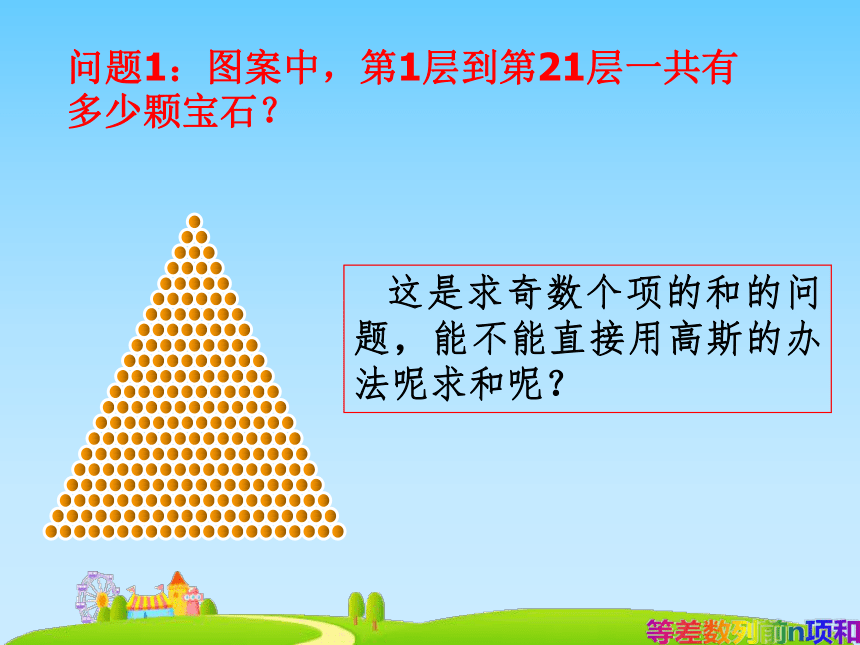 问题1：图案中，第1层到第21层一共有多少颗宝石？

这是求奇数个项的和的问题，能不能直接用高斯的办法呢求和呢？

等差数列前n项和